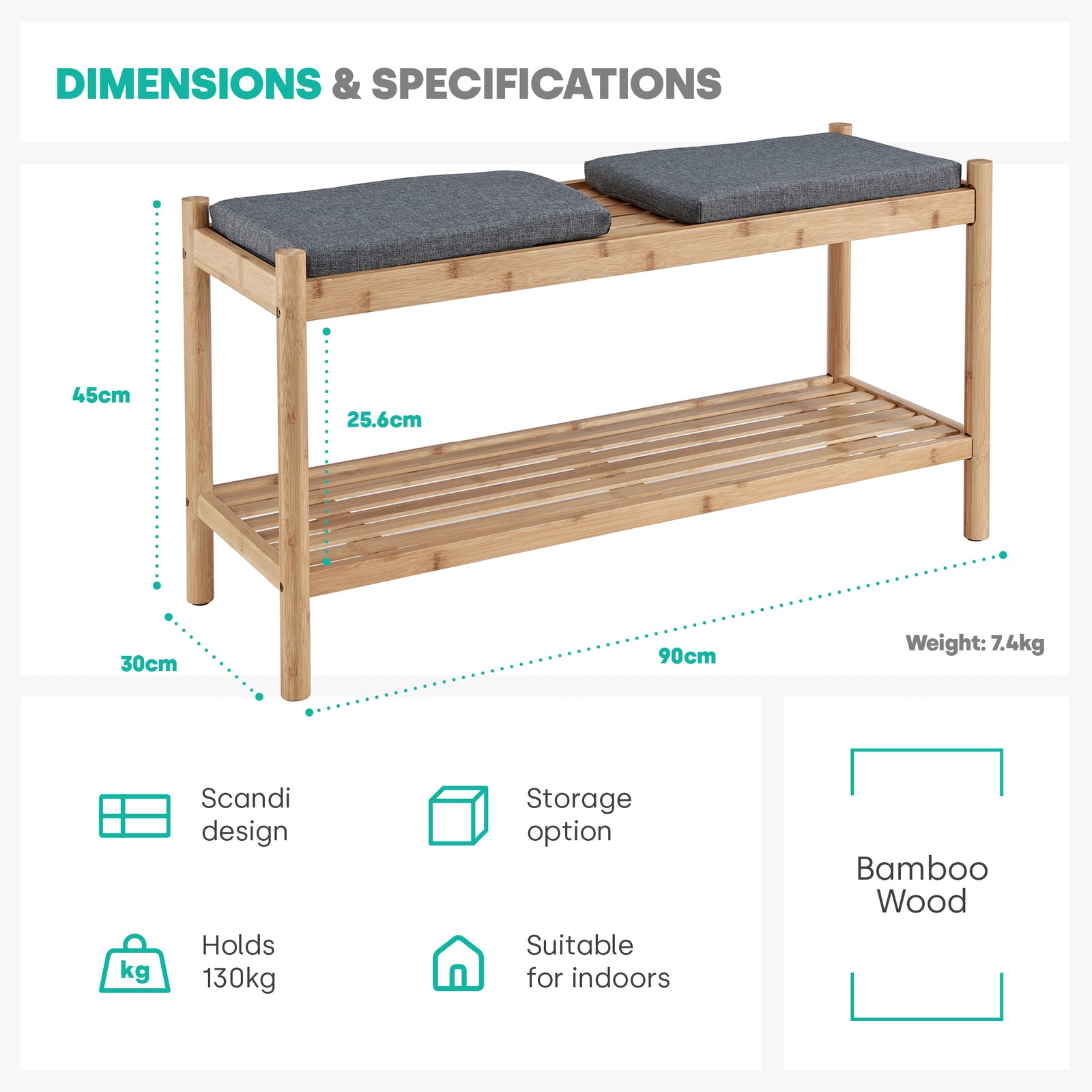 DIMENSIONS & SPECIFICATIONS

45cm

25.6cm

30cm

90cm

Weight: 7.4kg

Scandi design

Storage option

kg

Holds 130kg

Suitable for indoors

Bamboo Wood